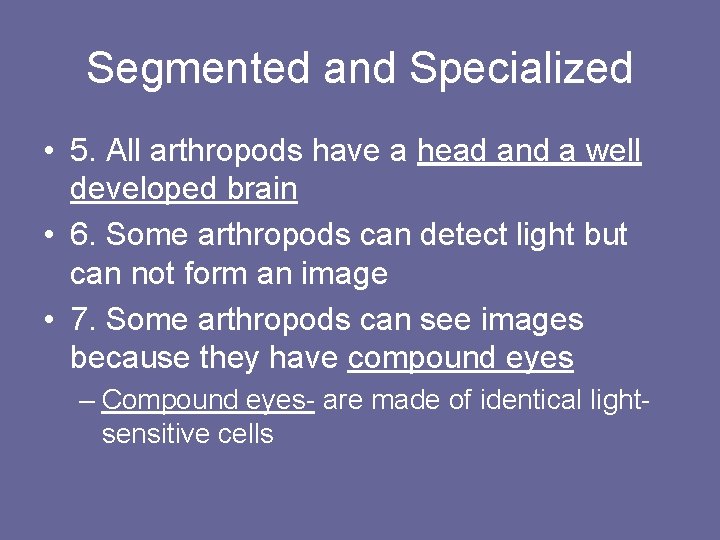 Segmented and Specialized

• 5. All arthropods have a head and a well developed brain
• 6. Some arthropods can detect light but can not form an image
• 7. Some arthropods can see images because they have compound eyes
– Compound eyes- are made of identical light-sensitive cells